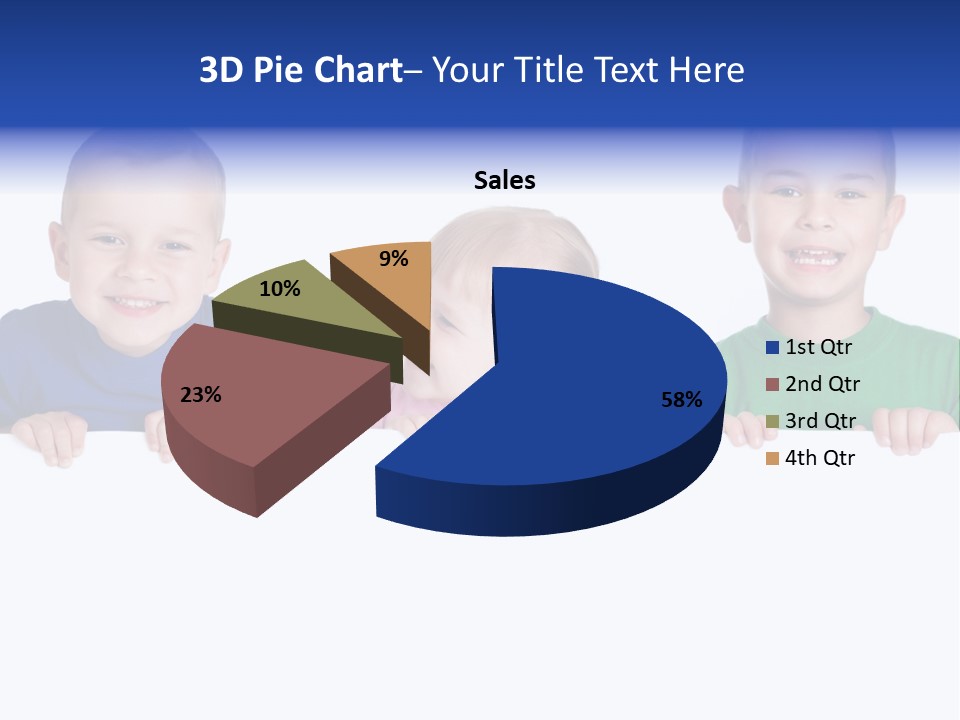 3D Pie Chart– Your Title Text Here

Sales

9%

10%

23%

58%

1st Qtr
2nd Qtr
3rd Qtr
4th Qtr